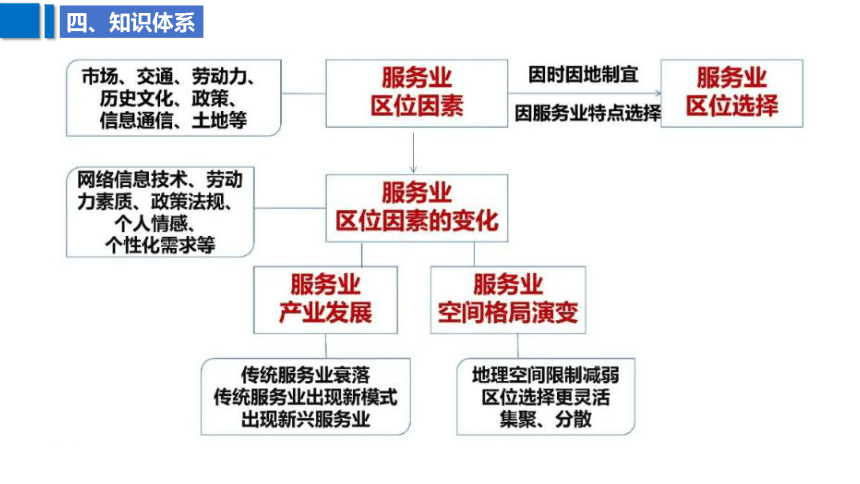 四、知识体系

市场、交通、劳动力、历史文化、政策、信息通信、土地等

服务业区位因素

因时因地制宜

因服务业特点选择

服务业区位选择

网络信息技术、劳动力素质、政策法规、个人情感、个性化需求等

服务业区位因素的变化

服务业产业发展

服务业空间格局演变

传统服务业衰落
传统服务业出现新模式
出现新兴服务业

地理空间限制减弱
区位选择更灵活
集聚、分散